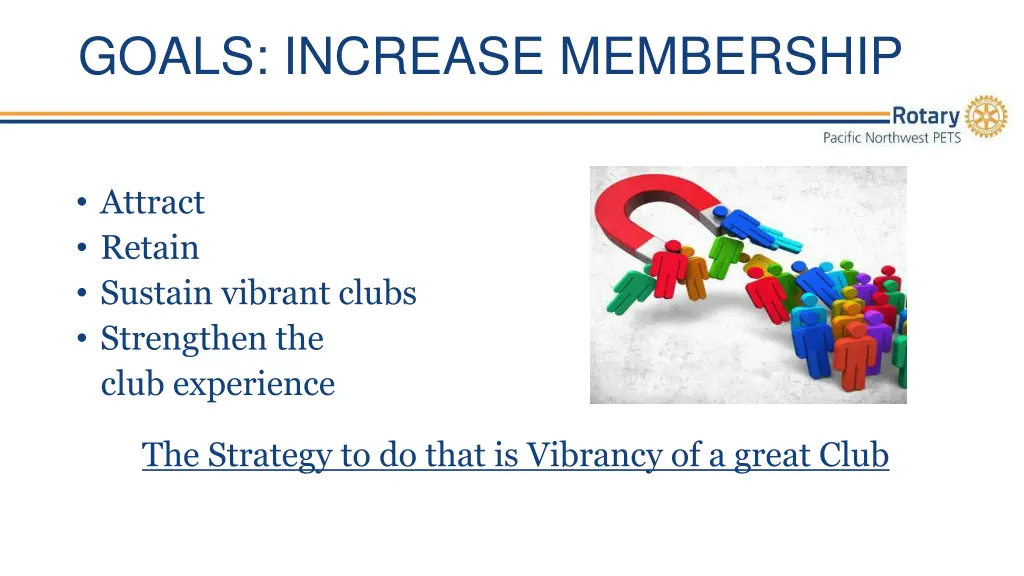 GOALS: INCREASE MEMBERSHIP

Rotary
Pacific Northwest PETS

• Attract
• Retain
• Sustain vibrant clubs
• Strengthen the club experience

The Strategy to do that is Vibrancy of a great Club